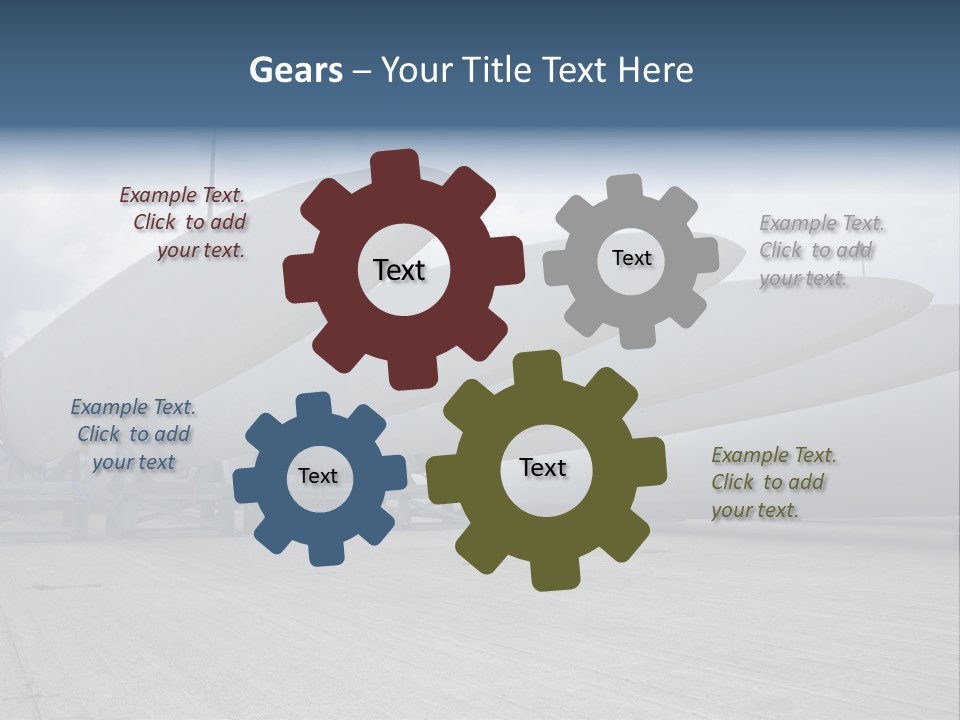 Gears – Your Title Text Here

Example Text. Click to add your text.

Text

Text

Example Text. Click to add your text.

Example Text. Click to add your text

Text

Text

Example Text. Click to add your text.